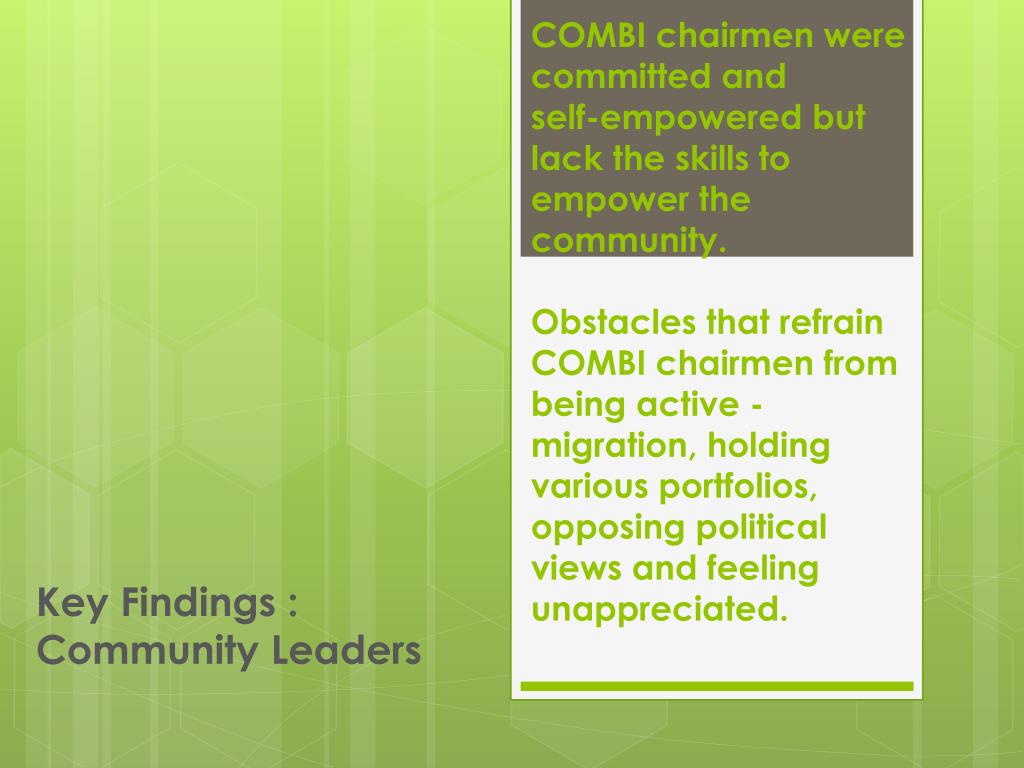 COMBI chairmen were committed and self-empowered but lack the skills to empower the community.

Obstacles that refrain COMBI chairmen from being active - migration, holding various portfolios, opposing political views and feeling unappreciated.

Key Findings : Community Leaders